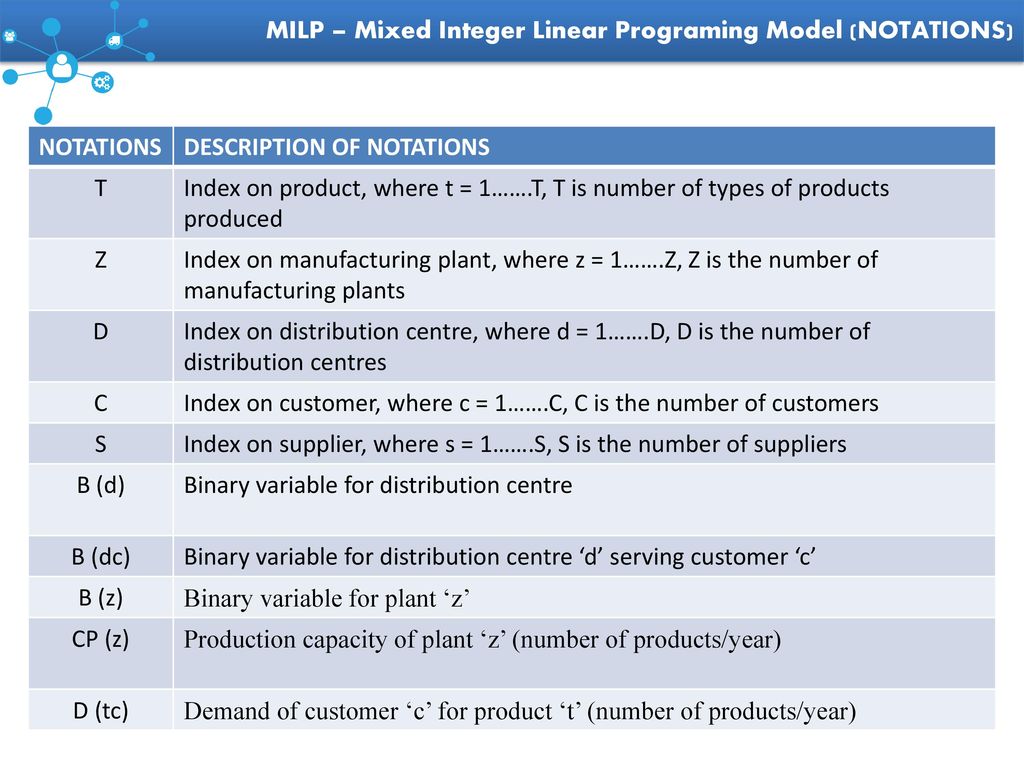 MILP – Mixed Integer Linear Programing Model (NOTATIONS)

| NOTATIONS | DESCRIPTION OF NOTATIONS |
|---|---|
| T | Index on product, where t = 1…….T, T is number of types of products produced |
| Z | Index on manufacturing plant, where z = 1…….Z, Z is the number of manufacturing plants |
| D | Index on distribution centre, where d = 1…….D, D is the number of distribution centres |
| C | Index on customer, where c = 1…….C, C is the number of customers |
| S | Index on supplier, where s = 1…….S, S is the number of suppliers |
| B (d) | Binary variable for distribution centre |
| B (dc) | Binary variable for distribution centre ‘d’ serving customer ‘c’ |
| B (z) | Binary variable for plant ‘z’ |
| CP (z) | Production capacity of plant ‘z’ (number of products/year) |
| D (tc) | Demand of customer ‘c’ for product ‘t’ (number of products/year) |